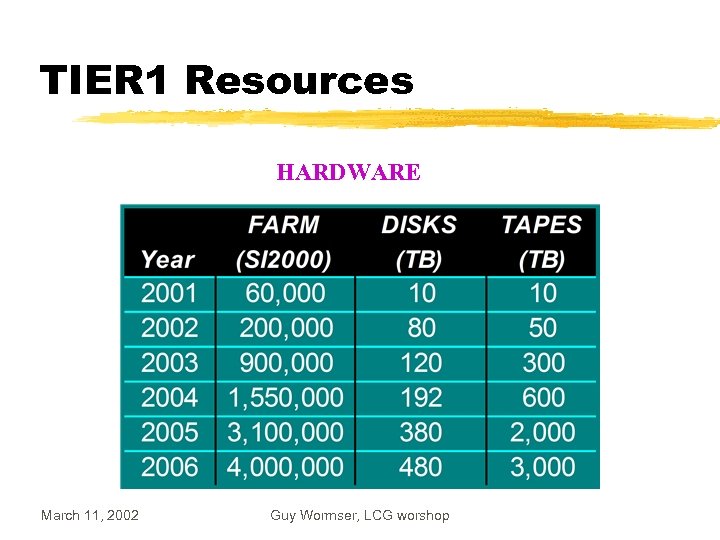 TIER1 Resources

HARDWARE

| Year | FARM (SI2000) | DISKS (TB) | TAPES (TB) |
|---|---|---|---|
| 2001 | 60,000 | 10 | 10 |
| 2002 | 200,000 | 80 | 50 |
| 2003 | 900,000 | 120 | 300 |
| 2004 | 1,550,000 | 192 | 600 |
| 2005 | 3,100,000 | 380 | 2,000 |
| 2006 | 4,000,000 | 480 | 3,000 |

March 11, 2002

Guy Wormser, LCG worshop